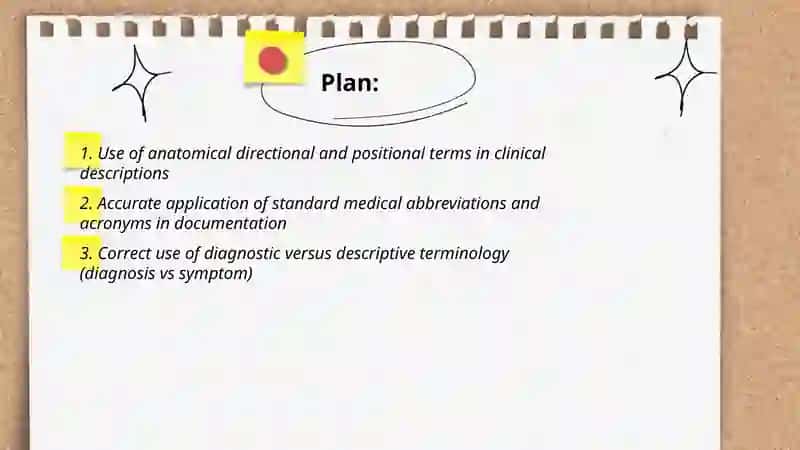 Plan:

1. Use of anatomical directional and positional terms in clinical descriptions

2. Accurate application of standard medical abbreviations and acronyms in documentation

3. Correct use of diagnostic versus descriptive terminology (diagnosis vs symptom)